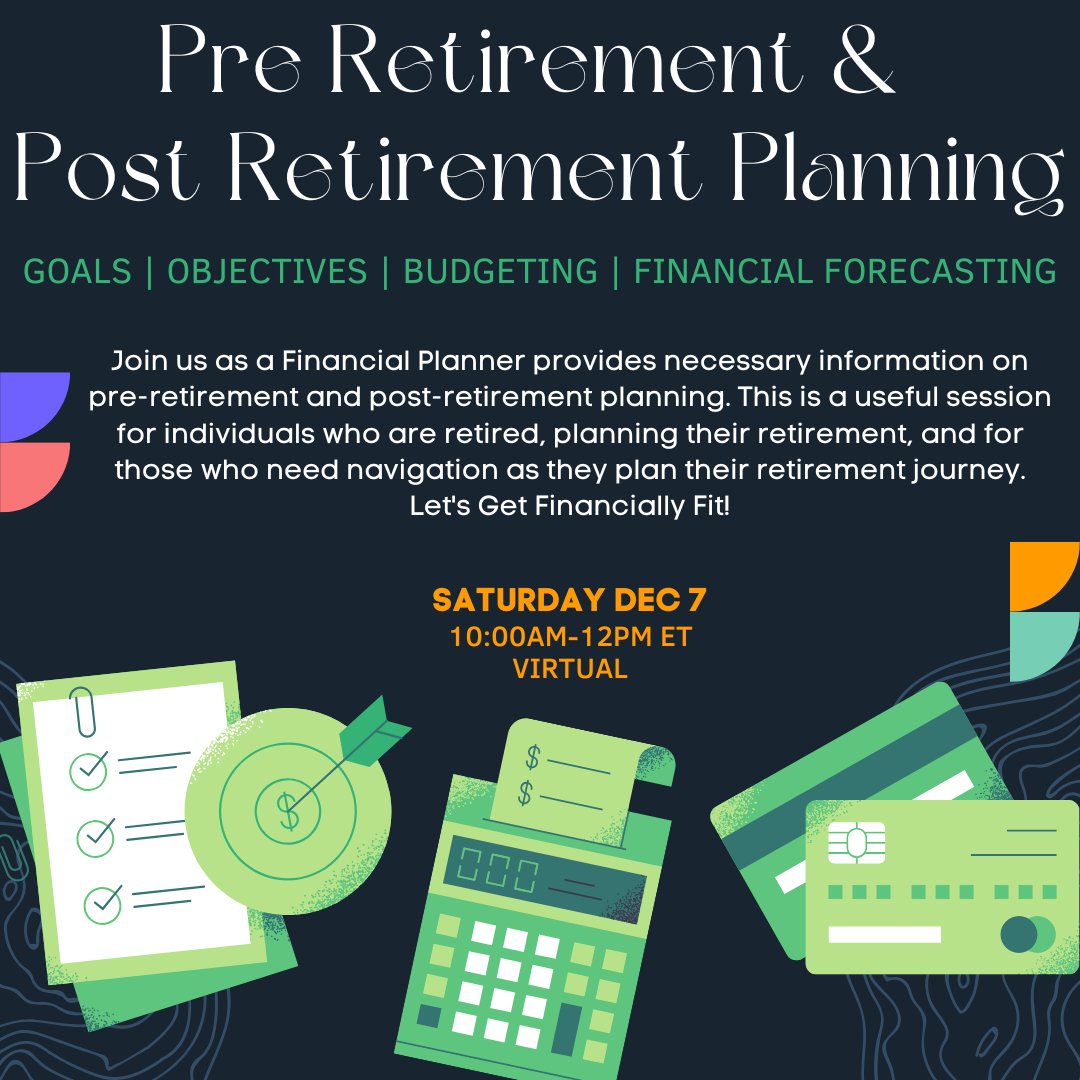 Pre Retirement &
Post Retirement Planning

GOALS | OBJECTIVES | BUDGETING | FINANCIAL FORECASTING

Join us as a Financial Planner provides necessary information on pre-retirement and post-retirement planning. This is a useful session for individuals who are retired, planning their retirement, and for those who need navigation as they plan their retirement journey. Let's Get Financially Fit!

SATURDAY DEC 7
10:00AM-12PM ET
VIRTUAL

$
$
$